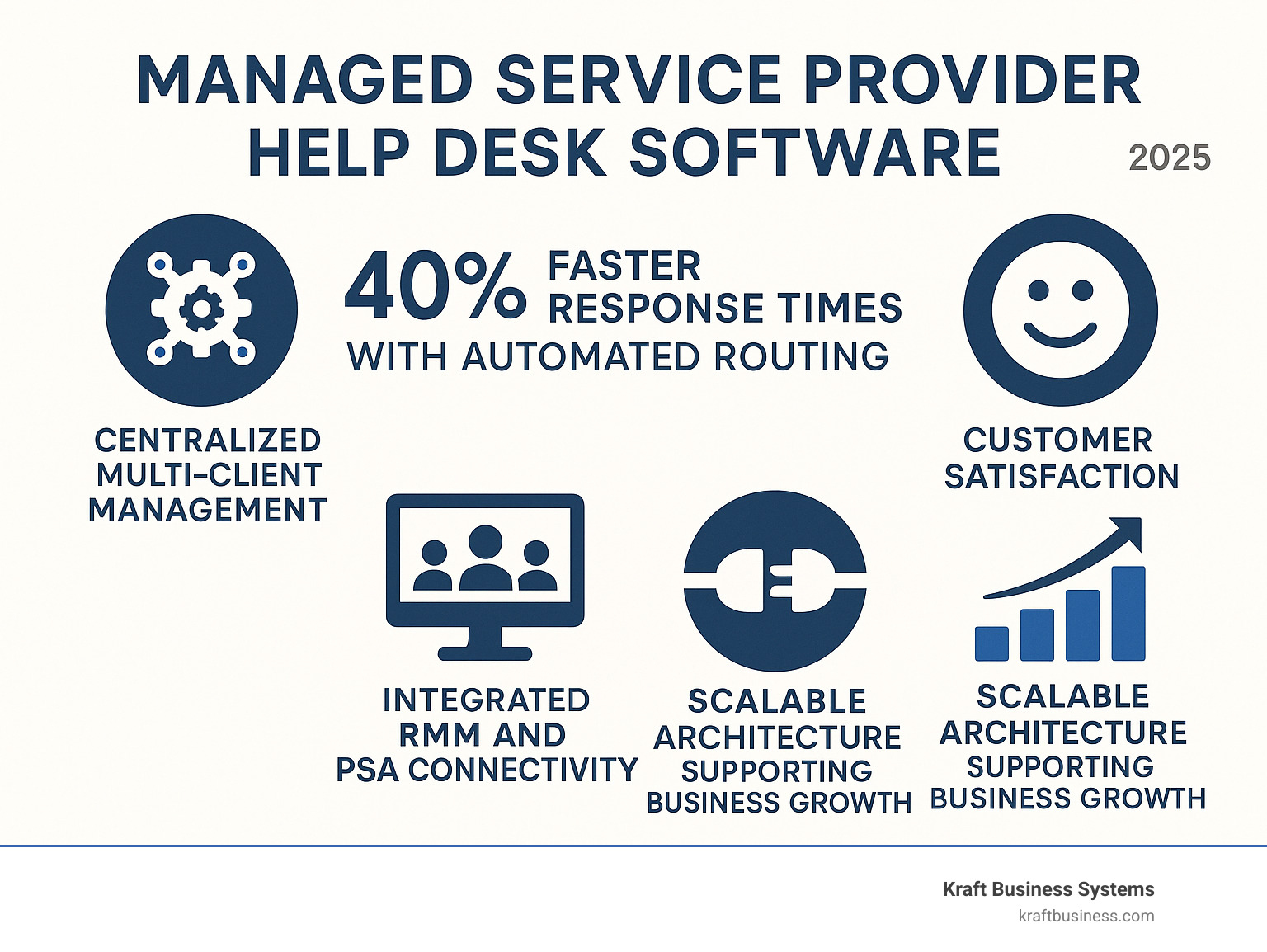 MANAGED SERVICE PROVIDER HELP DESK SOFTWARE

2025

40% FASTER RESPONSE TIMES WITH AUTOMATED ROUTING

CENTRALIZED MULTI-CLIENT MANAGEMENT

CUSTOMER SATISFACTION

INTEGRATED RMM AND PSA CONNECTIVITY

SCALABLE ARCHITECTURE SUPPORTING BUSINESS GROWTH

SCALABLE ARCHITECTURE SUPPORTING BUSINESS GROWTH

Kraft Business Systems
kraftbusiness.com